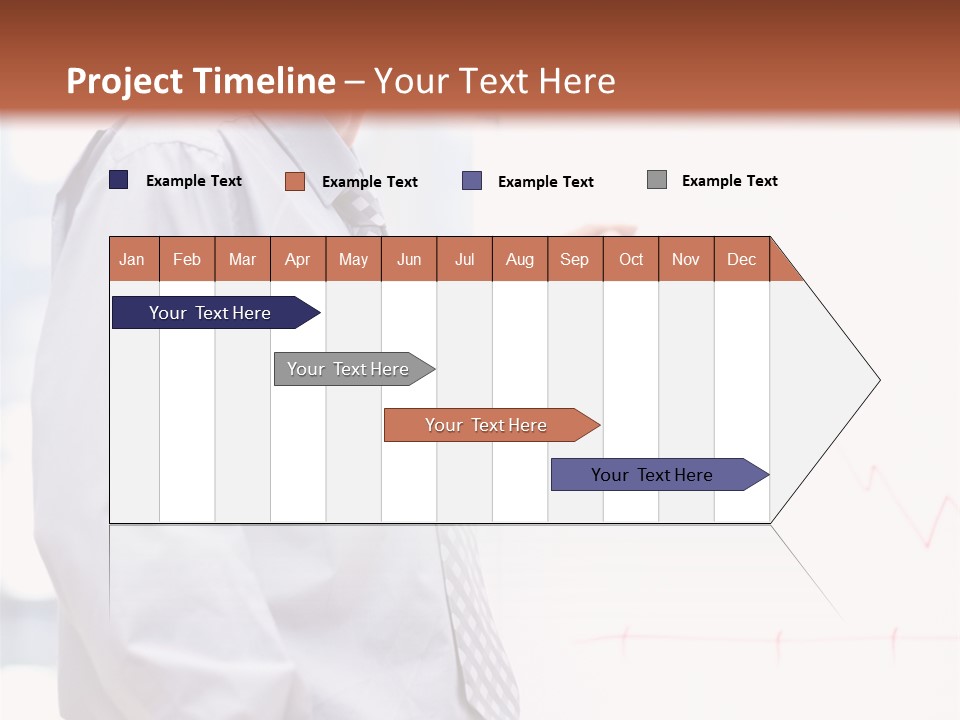 Project Timeline – Your Text Here

Example Text Example Text Example Text Example Text

| Jan | Feb | Mar | Apr | May | Jun | Jul | Aug | Sep | Oct | Nov | Dec |
|---|---|---|---|---|---|---|---|---|---|---|---|

Your Text Here

Your Text Here

Your Text Here

Your Text Here